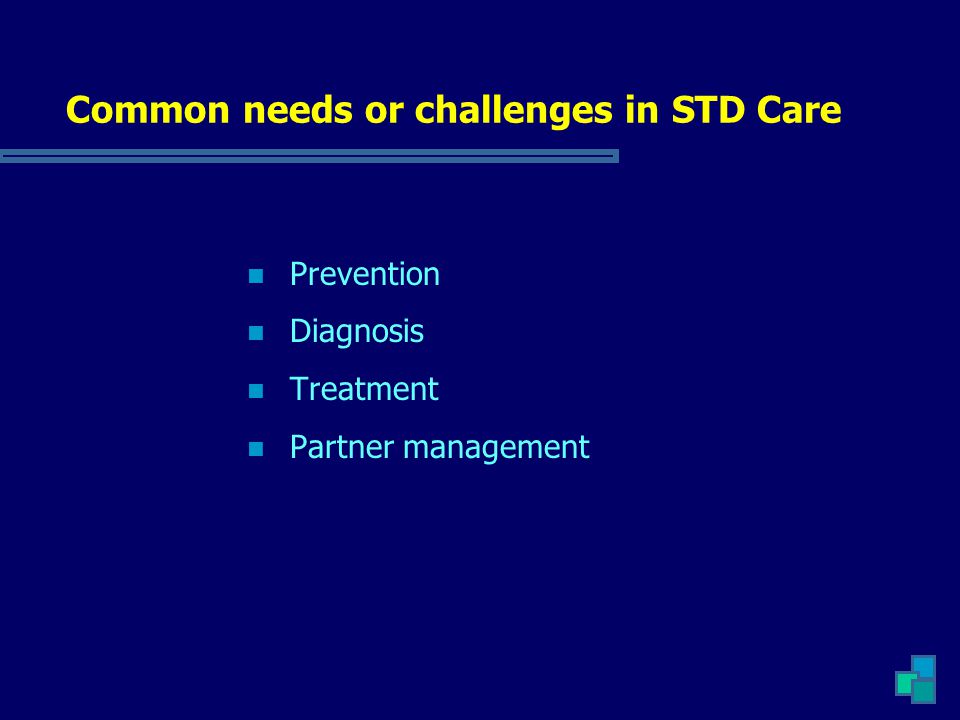 Common needs or challenges in STD Care

- Prevention
- Diagnosis
- Treatment
- Partner management